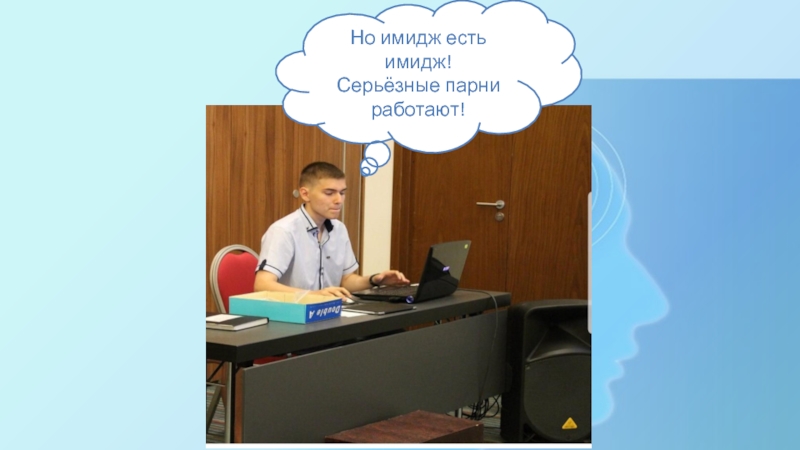 Но имидж есть имидж!
Серьёзные парни работают!

Double A